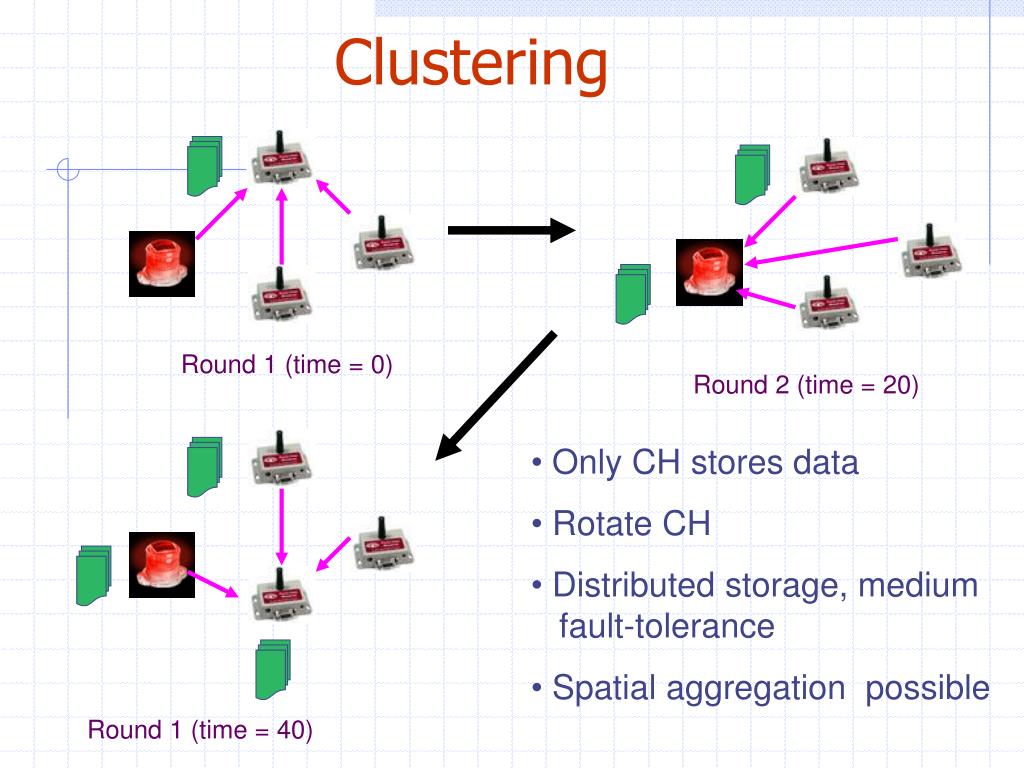 Clustering

Round 1 (time = 0)

Round 2 (time = 20)

Round 1 (time = 40)

• Only CH stores data

• Rotate CH

• Distributed storage, medium fault-tolerance

• Spatial aggregation possible